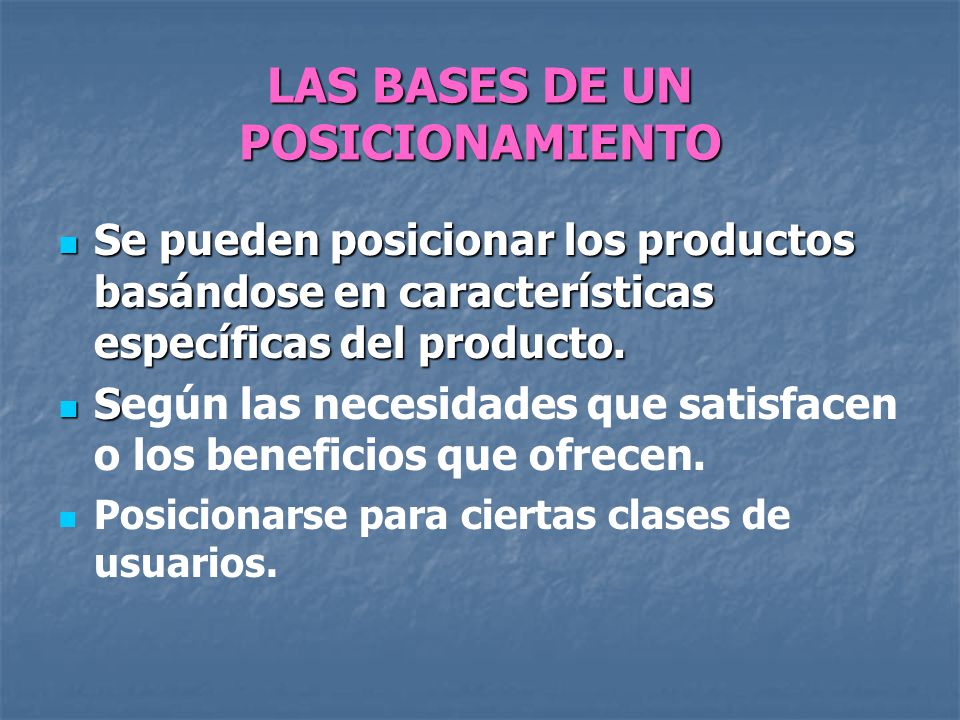 LAS BASES DE UN POSICIONAMIENTO

- Se pueden posicionar los productos basándose en características específicas del producto.
- Según las necesidades que satisfacen o los beneficios que ofrecen.
- Posicionarse para ciertas clases de usuarios.